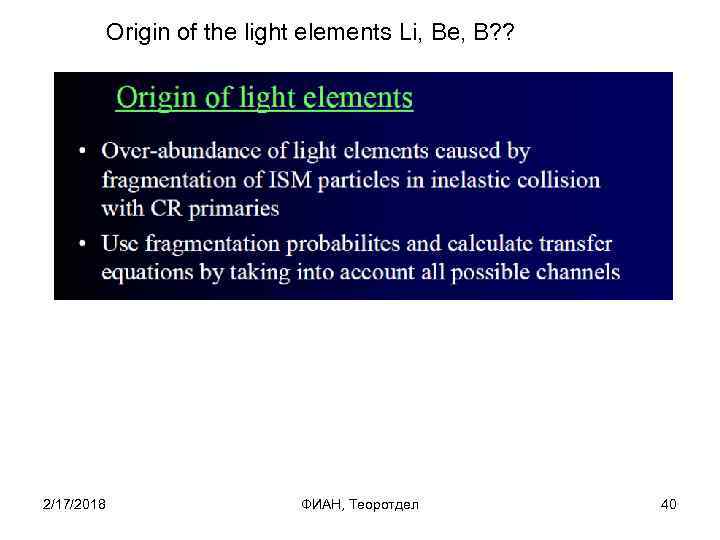 Origin of the light elements Li, Be, B??

Origin of light elements

• Over-abundance of light elements caused by fragmentation of ISM particles in inelastic collision with CR primaries

• Use fragmentation probabilites and calculate transfer equations by taking into account all possible channels

2/17/2018

ФИАН, Теоротдел

40